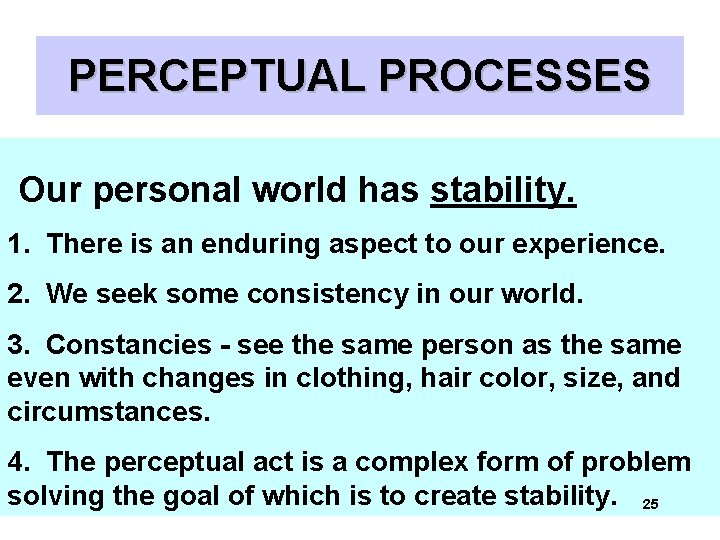 PERCEPTUAL PROCESSES

Our personal world has stability.

1. There is an enduring aspect to our experience.

2. We seek some consistency in our world.

3. Constancies - see the same person as the same even with changes in clothing, hair color, size, and circumstances.

4. The perceptual act is a complex form of problem solving the goal of which is to create stability.

25